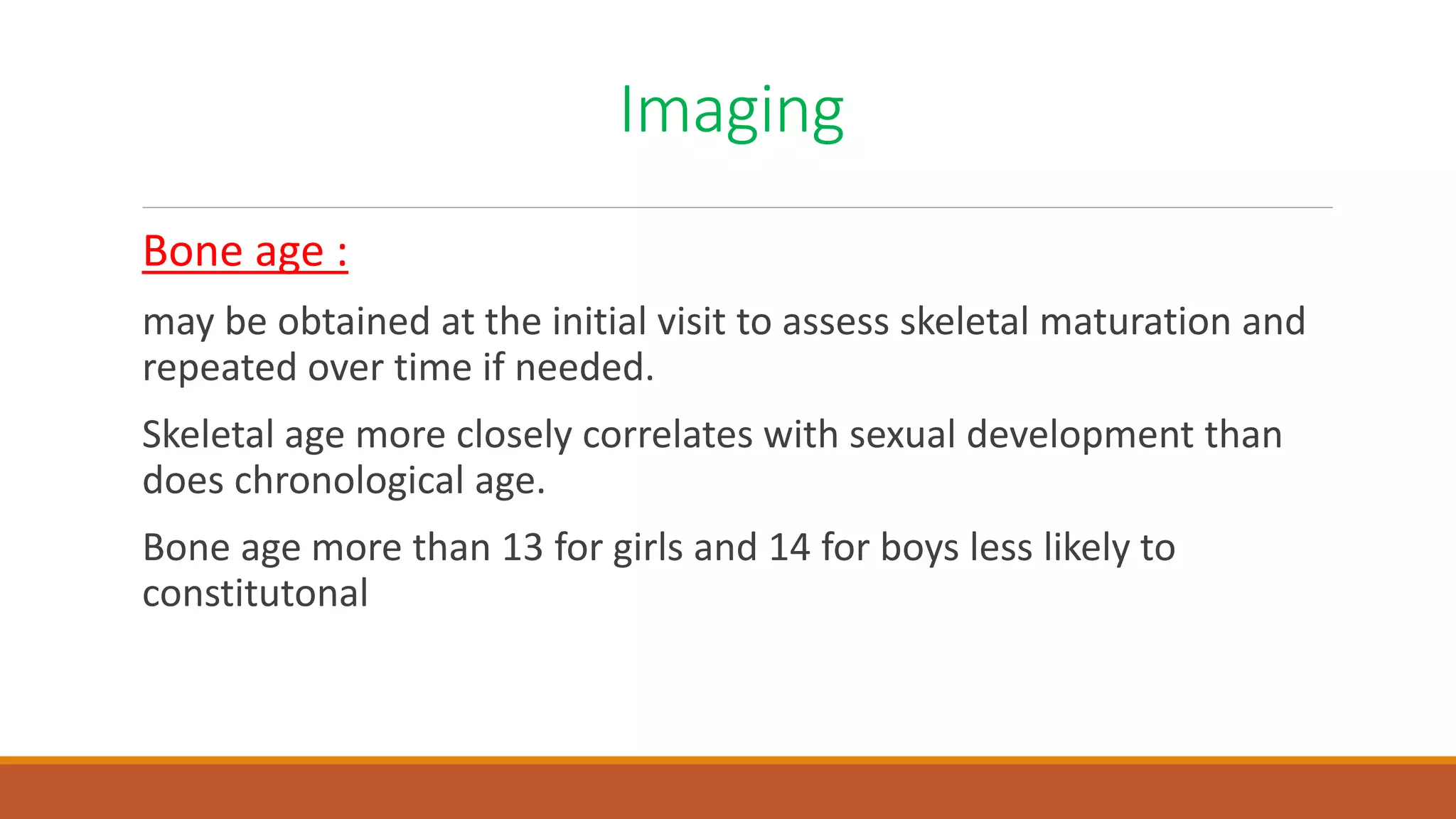 Imaging

Bone age :

may be obtained at the initial visit to assess skeletal maturation and repeated over time if needed.

Skeletal age more closely correlates with sexual development than does chronological age.

Bone age more than 13 for girls and 14 for boys less likely to constitutonal